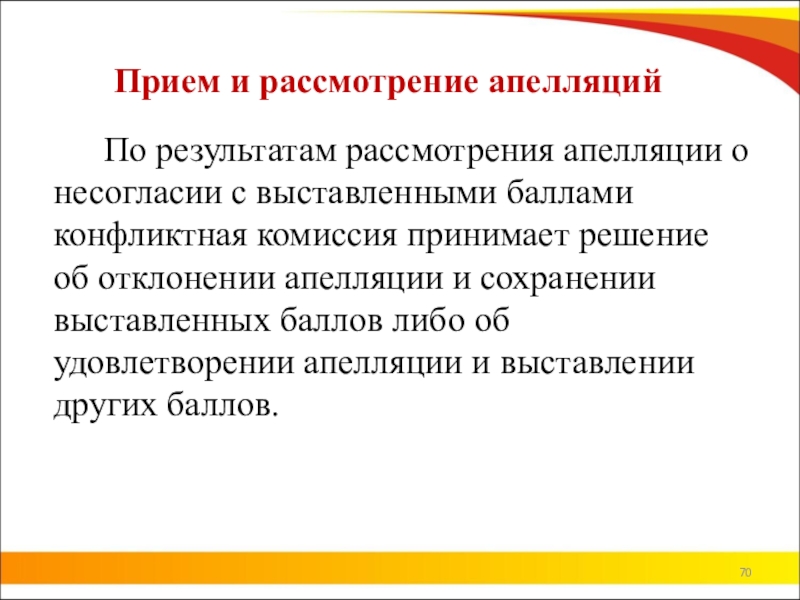 Прием и рассмотрение апелляций

По результатам рассмотрения апелляции о несогласии с выставленными баллами конфликтная комиссия принимает решение об отклонении апелляции и сохранении выставленных баллов либо об удовлетворении апелляции и выставлении других баллов.

70